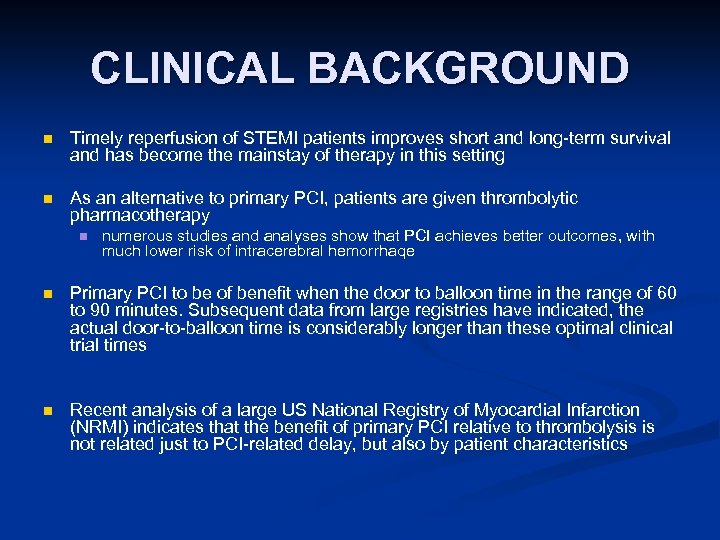 CLINICAL BACKGROUND

Timely reperfusion of STEMI patients improves short and long-term survival and has become the mainstay of therapy in this setting

As an alternative to primary PCI, patients are given thrombolytic pharmacotherapy

numerous studies and analyses show that PCI achieves better outcomes, with much lower risk of intracerebral hemorrhage

Primary PCI to be of benefit when the door to balloon time in the range of 60 to 90 minutes. Subsequent data from large registries have indicated, the actual door-to-balloon time is considerably longer than these optimal clinical trial times

Recent analysis of a large US National Registry of Myocardial Infarction (NRMI) indicates that the benefit of primary PCI relative to thrombolysis is not related just to PCI-related delay, but also by patient characteristics